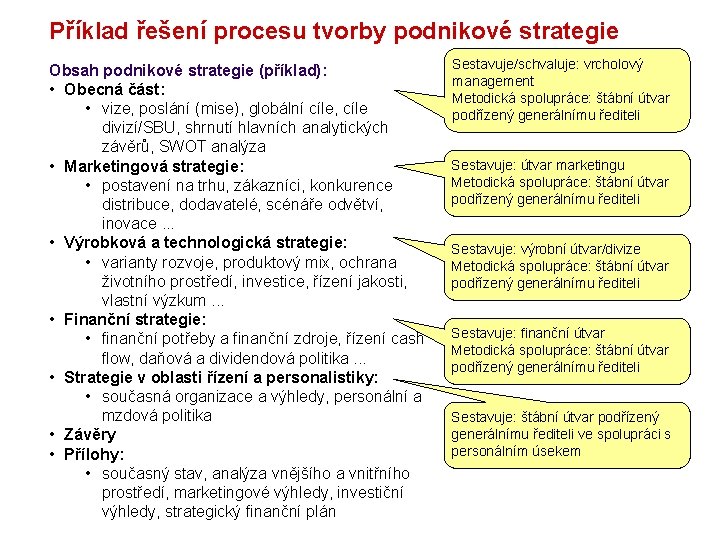 Příklad řešení procesu tvorby podnikové strategie

Obsah podnikové strategie (příklad):

• Obecná část:
  • vize, poslání (mise), globální cíle, cíle divizí/SBU, shrnutí hlavních analytických závěrů, SWOT analýza
• Marketingová strategie:
  • postavení na trhu, zákazníci, konkurence distribuce, dodavatelé, scénáře odvětví, inovace ...
• Výrobková a technologická strategie:
  • varianty rozvoje, produktový mix, ochrana životního prostředí, investice, řízení jakosti, vlastní výzkum ...
• Finanční strategie:
  • finanční potřeby a finanční zdroje, řízení cash flow, daňová a dividendová politika ...
• Strategie v oblasti řízení a personalistiky:
  • současná organizace a výhledy, personální a mzdová politika
• Závěry
• Přílohy:
  • současný stav, analýza vnějšího a vnitřního prostředí, marketingové výhledy, investiční výhledy, strategický finanční plán

Sestavuje/schvaluje: vrcholový management
Metodická spolupráce: štábní útvar podřízený generálnímu řediteli

Sestavuje: útvar marketingu
Metodická spolupráce: štábní útvar podřízený generálnímu řediteli

Sestavuje: výrobní útvar/divize
Metodická spolupráce: štábní útvar podřízený generálnímu řediteli

Sestavuje: finanční útvar
Metodická spolupráce: štábní útvar podřízený generálnímu řediteli

Sestavuje: štábní útvar podřízený generálnímu řediteli ve spolupráci s personálním úsekem